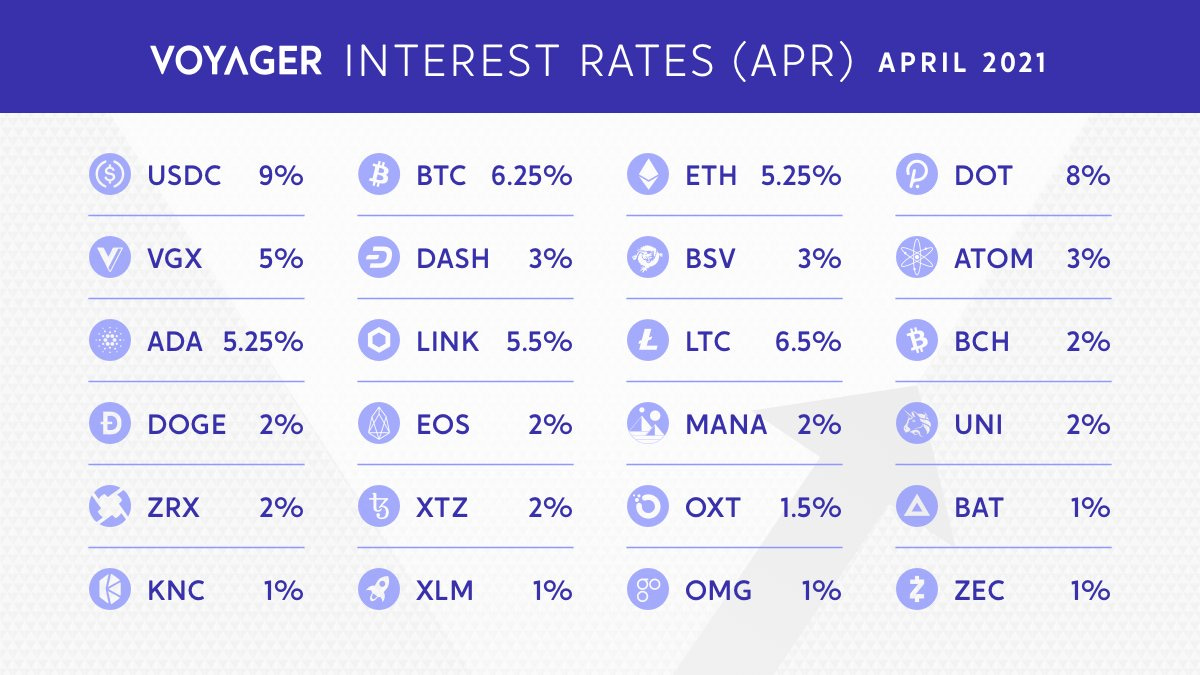 VOYAGER INTEREST RATES (APR) APRIL 2021

| | | | | | | | |
|---|---|---|---|---|---|---|---|
| USDC | 9% | BTC | 6.25% | ETH | 5.25% | DOT | 8% |
| VGX | 5% | DASH | 3% | BSV | 3% | ATOM | 3% |
| ADA | 5.25% | LINK | 5.5% | LTC | 6.5% | BCH | 2% |
| DOGE | 2% | EOS | 2% | MANA | 2% | UNI | 2% |
| ZRX | 2% | XTZ | 2% | OXT | 1.5% | BAT | 1% |
| KNC | 1% | XLM | 1% | OMG | 1% | ZEC | 1% |